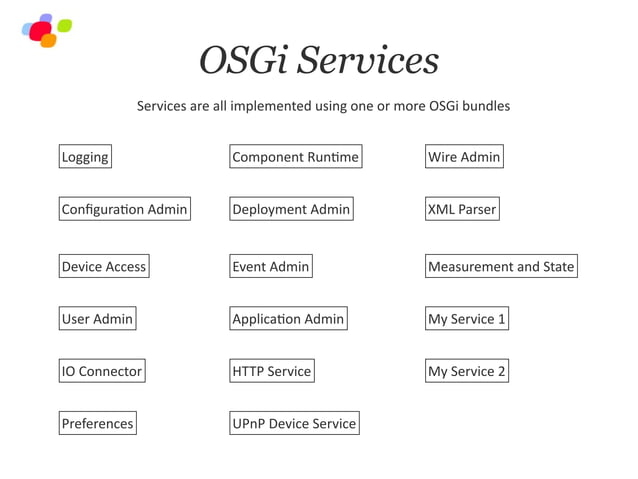 OSGi Services

Services are all implemented using one or more OSGi bundles

Logging

Configuration Admin

Device Access

User Admin

IO Connector

Preferences

Component Runtime

Deployment Admin

Event Admin

Application Admin

HTTP Service

UPnP Device Service

Wire Admin

XML Parser

Measurement and State

My Service 1

My Service 2